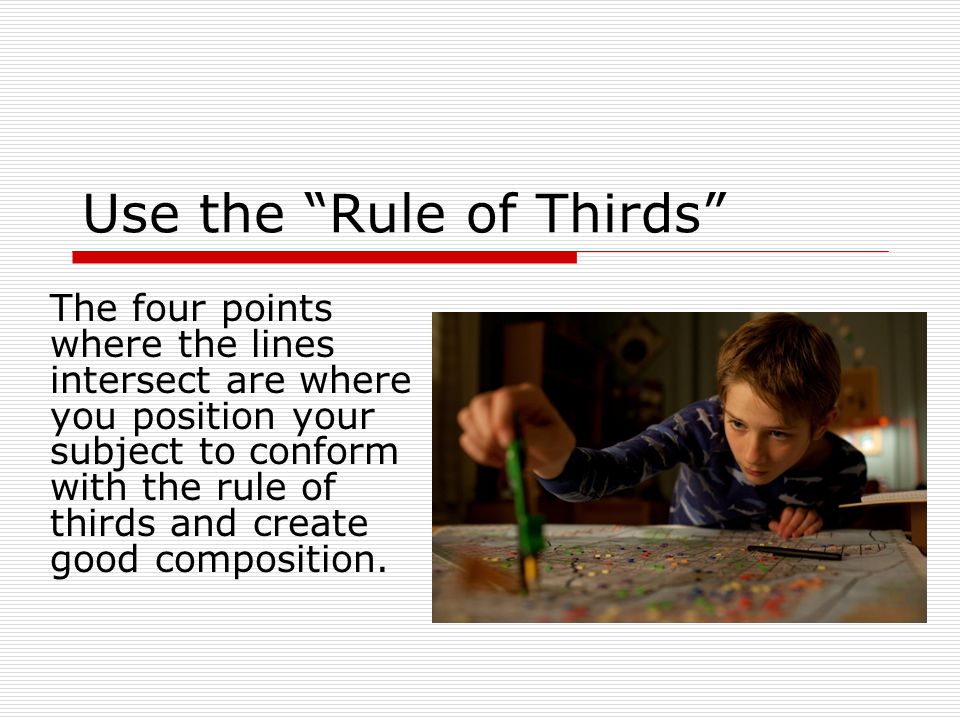 Use the “Rule of Thirds”

The four points where the lines intersect are where you position your subject to conform with the rule of thirds and create good composition.